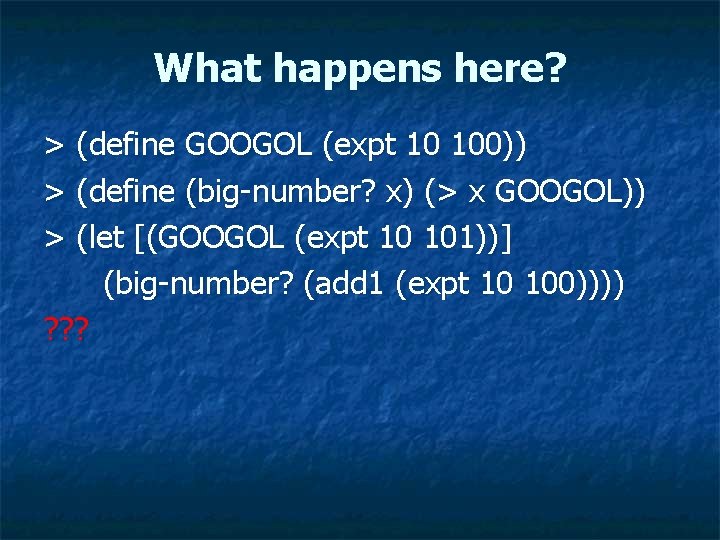 What happens here?

> (define GOOGOL (expt 10 100))
> (define (big-number? x) (> x GOOGOL))
> (let [(GOOGOL (expt 10 101))]
(big-number? (add1 (expt 10 100))))
???